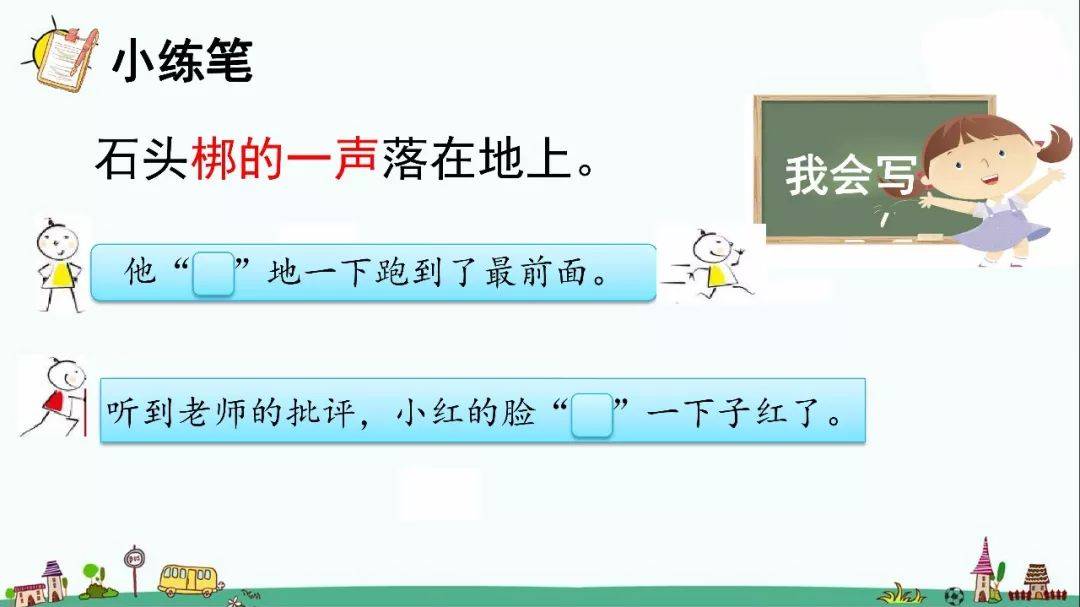 小练笔

石头梆的一声落在地上。

我会写

他“ ”地一下跑到了最前面。

听到老师的批评，小红的脸“ ”一下子红了。